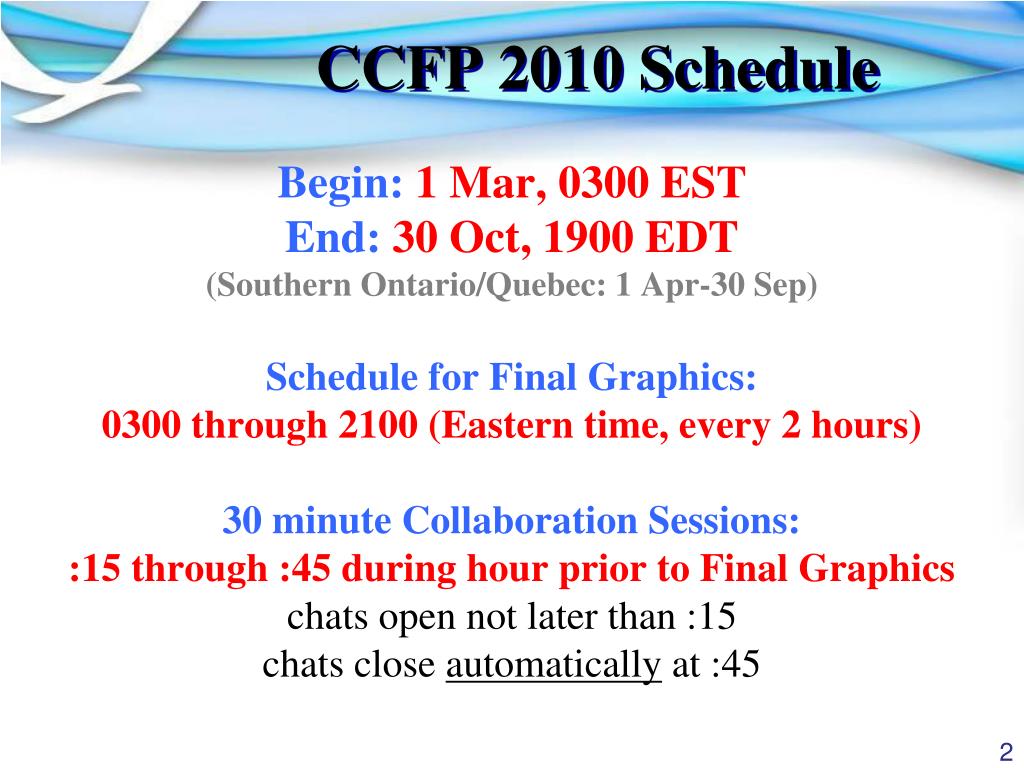 CCFP 2010 Schedule

Begin: 1 Mar, 0300 EST
End: 30 Oct, 1900 EDT
(Southern Ontario/Quebec: 1 Apr-30 Sep)

Schedule for Final Graphics:
0300 through 2100 (Eastern time, every 2 hours)

30 minute Collaboration Sessions:
:15 through :45 during hour prior to Final Graphics
chats open not later than :15
chats close automatically at :45

2